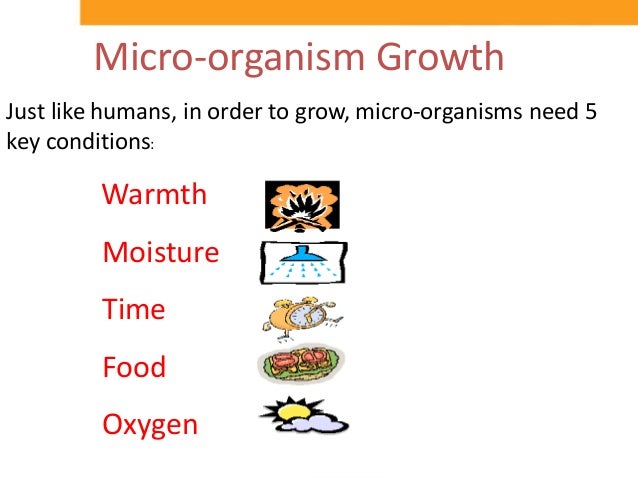 Micro-organism Growth

Just like humans, in order to grow, micro-organisms need 5 key conditions:

Warmth

Moisture

Time

Food

Oxygen